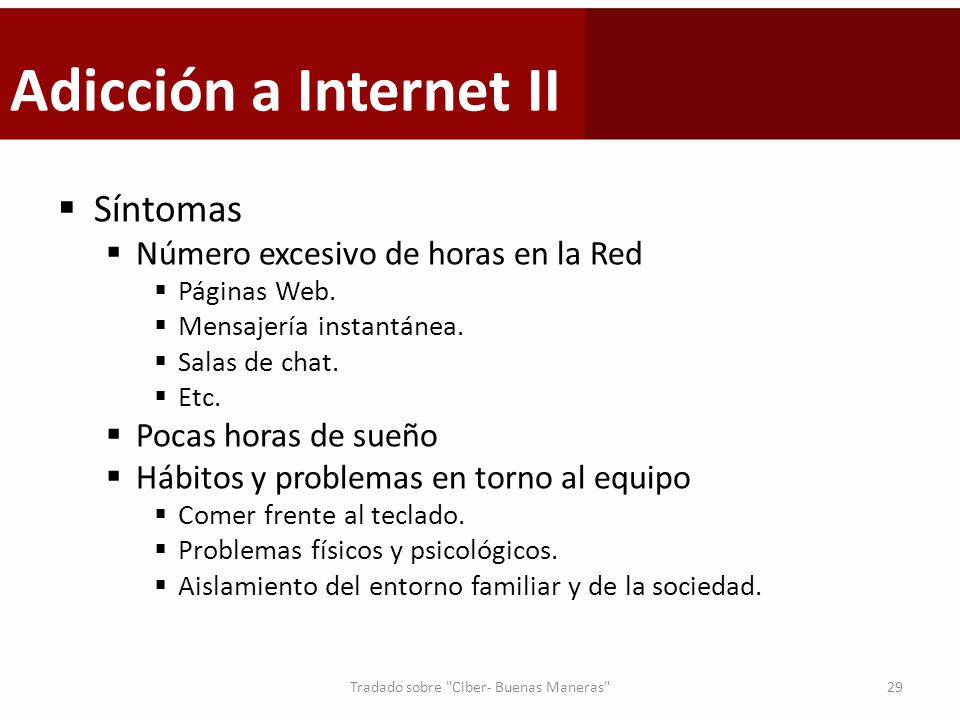 Adicción a Internet II

▪ Síntomas
▪ Número excesivo de horas en la Red
▪ Páginas Web.
▪ Mensajería instantánea.
▪ Salas de chat.
▪ Etc.
▪ Pocas horas de sueño
▪ Hábitos y problemas en torno al equipo
▪ Comer frente al teclado.
▪ Problemas físicos y psicológicos.
▪ Aislamiento del entorno familiar y de la sociedad.

Tradado sobre "Ciber- Buenas Maneras"

29